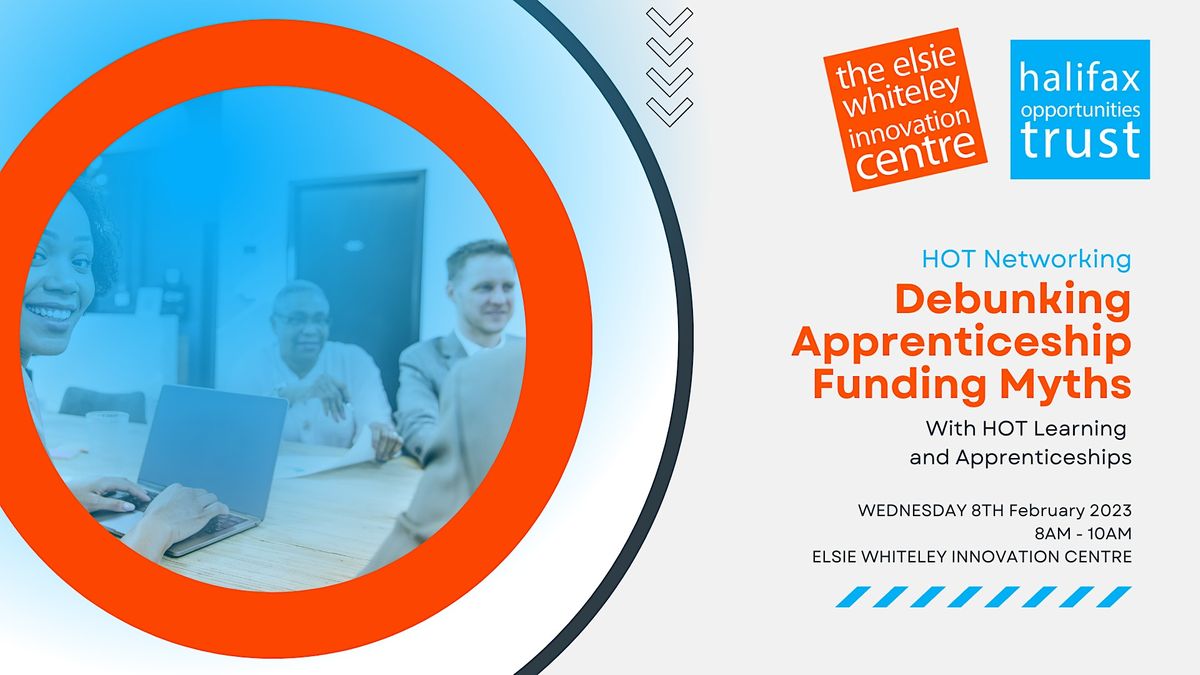 the elsie whiteley innovation centre

halifax opportunities trust

HOT Networking

Debunking Apprenticeship Funding Myths

With HOT Learning and Apprenticeships

WEDNESDAY 8TH February 2023
8AM - 10AM
ELSIE WHITELEY INNOVATION CENTRE